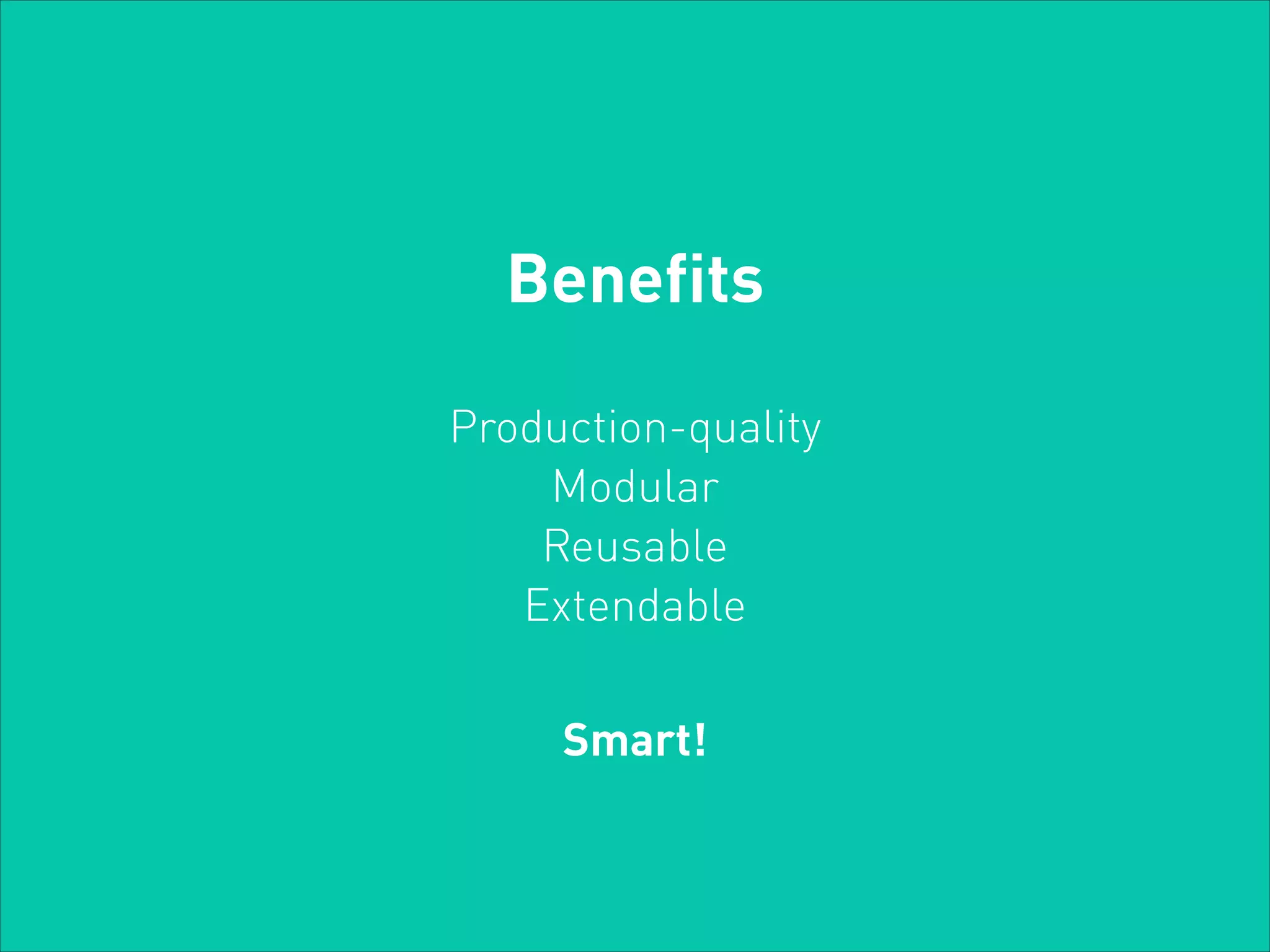 Benefits

Production-quality
Modular
Reusable
Extendable

Smart!